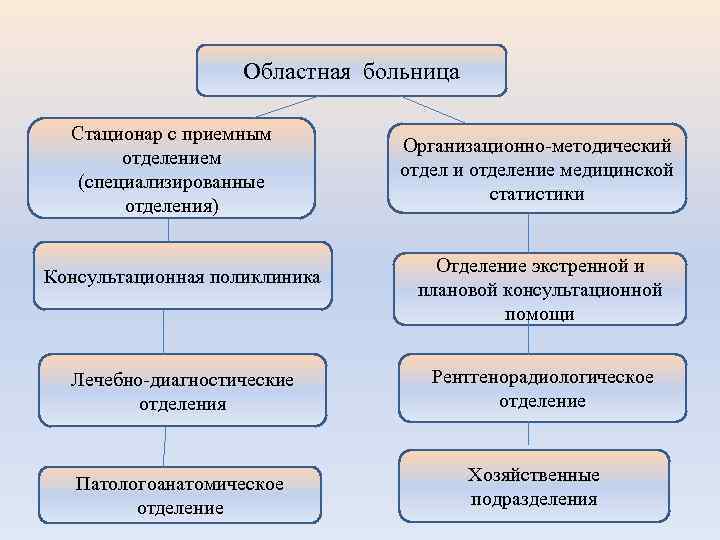 Областная больница

Стационар с приемным отделением (специализированные отделения)

Консультационная поликлиника

Лечебно-диагностические отделения

Патологоанатомическое отделение

Организационно-методический отдел и отделение медицинской статистики

Отделение экстренной и плановой консультационной помощи

Рентгенорадиологическое отделение

Хозяйственные подразделения